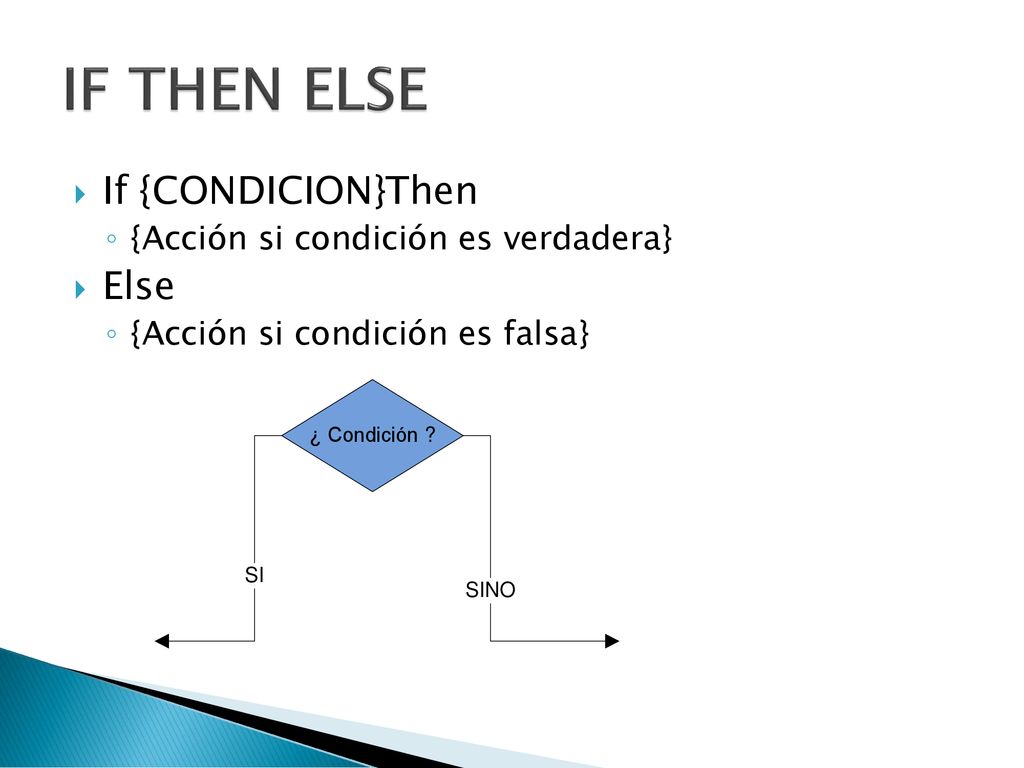 IF THEN ELSE

If {CONDICION}Then
{Acción si condición es verdadera}
Else
{Acción si condición es falsa}

¿ Condición ?

SI

SINO